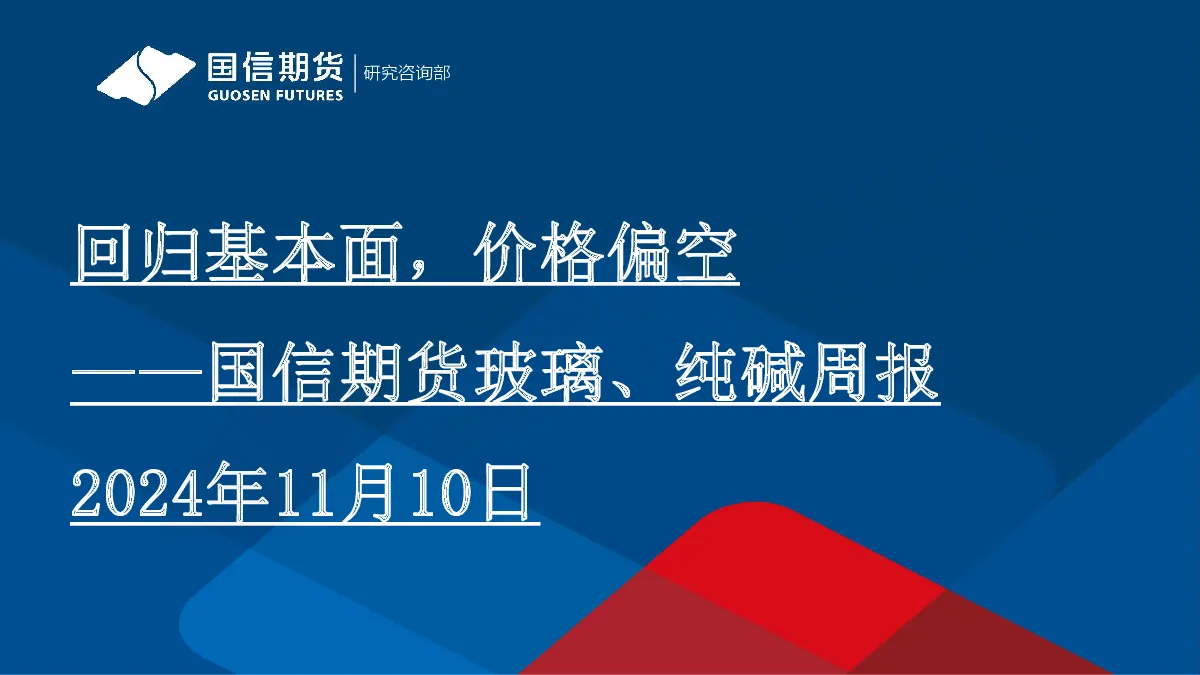 国信期货
GUOSEN FUTURES
研究咨询部

回归基本面，价格偏空

——国信期货玻璃、纯碱周报

2024年11月10日